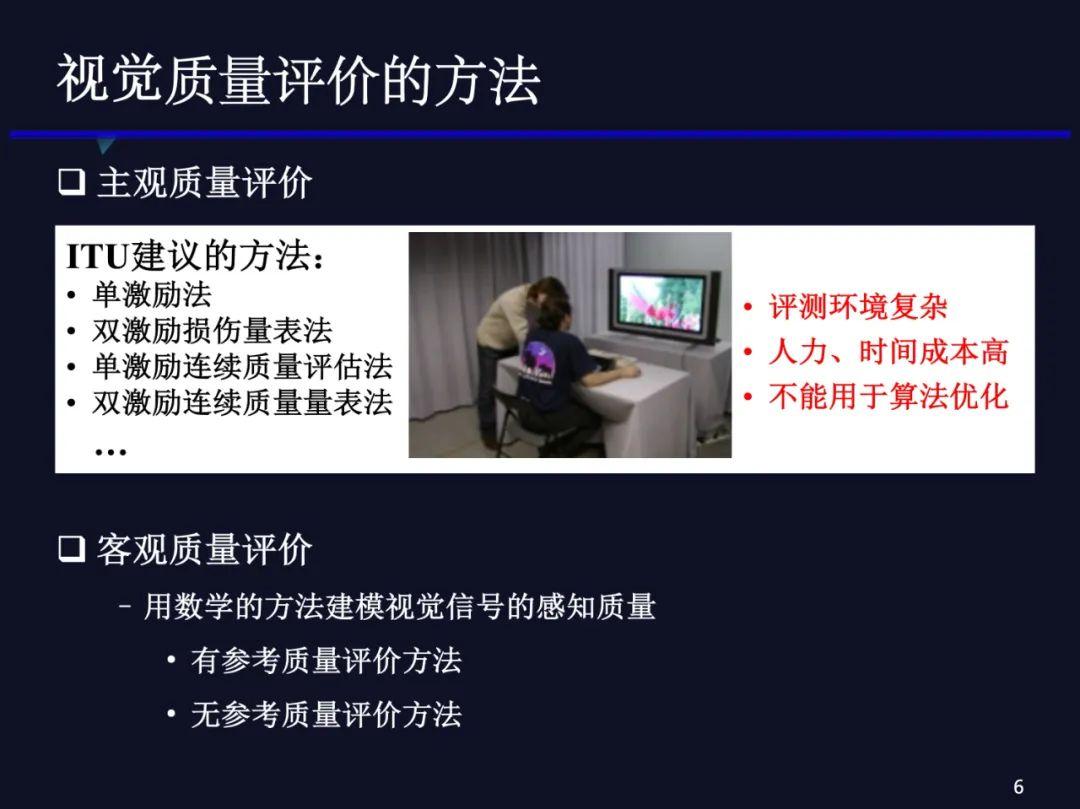 视觉质量评价的方法

❑ 主观质量评价

ITU建议的方法：
• 单激励法
• 双激励损伤量表法
• 单激励连续质量评估法
• 双激励连续质量量表法
…

• 评测环境复杂
• 人力、时间成本高
• 不能用于算法优化

❑ 客观质量评价

– 用数学的方法建模视觉信号的感知质量

• 有参考质量评价方法

• 无参考质量评价方法

6